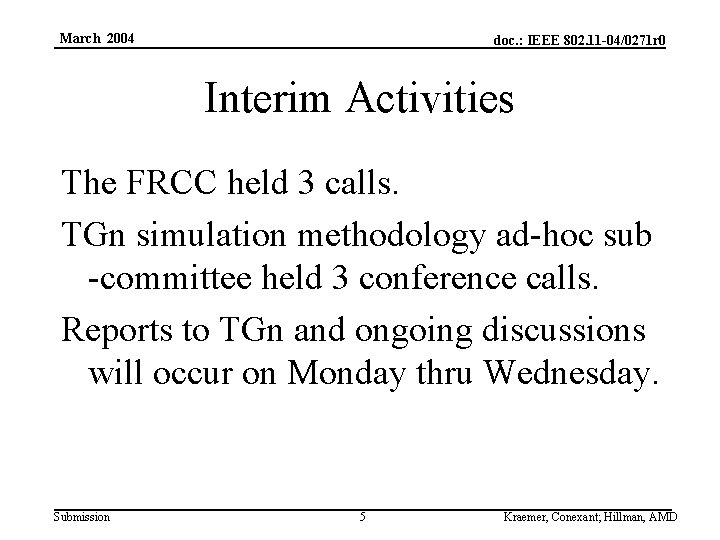 March 2004

doc.: IEEE 802.11-04/0271r0

Interim Activities

The FRCC held 3 calls.

TGn simulation methodology ad-hoc sub -committee held 3 conference calls.

Reports to TGn and ongoing discussions will occur on Monday thru Wednesday.

Submission

5

Kraemer, Conexant; Hillman, AMD